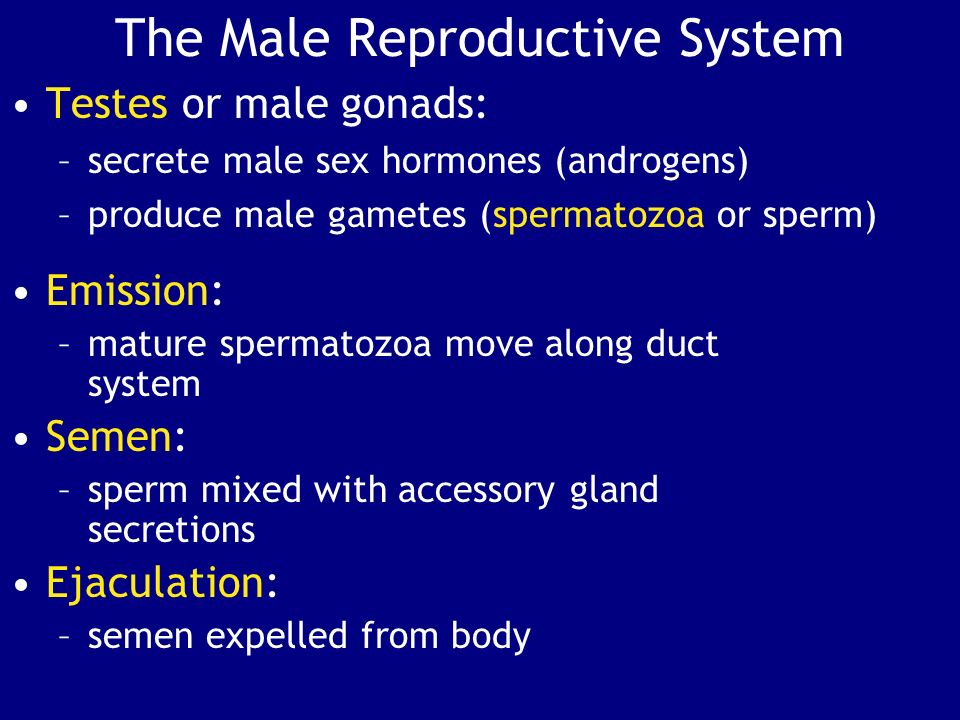 The Male Reproductive System

• Testes or male gonads:
– secrete male sex hormones (androgens)
– produce male gametes (spermatozoa or sperm)

• Emission:
– mature spermatozoa move along duct system

• Semen:
– sperm mixed with accessory gland secretions

• Ejaculation:
– semen expelled from body